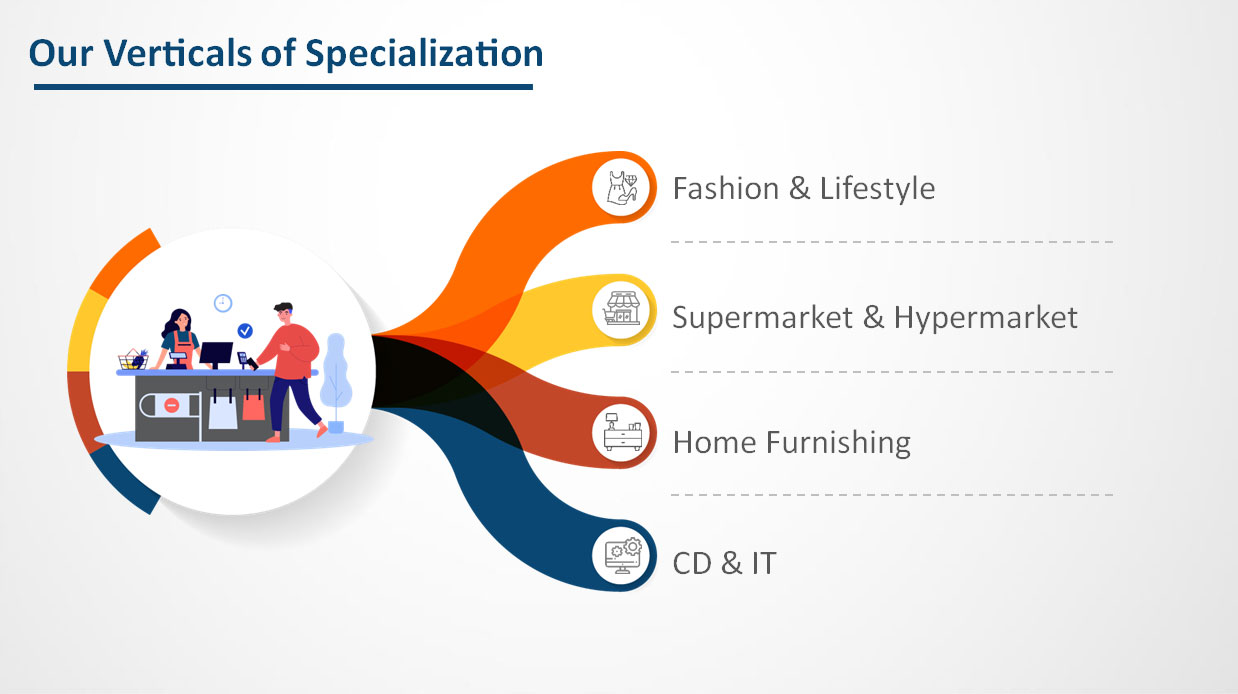 Our Verticals of Specialization

Fashion & Lifestyle

Supermarket & Hypermarket

Home Furnishing

CD & IT